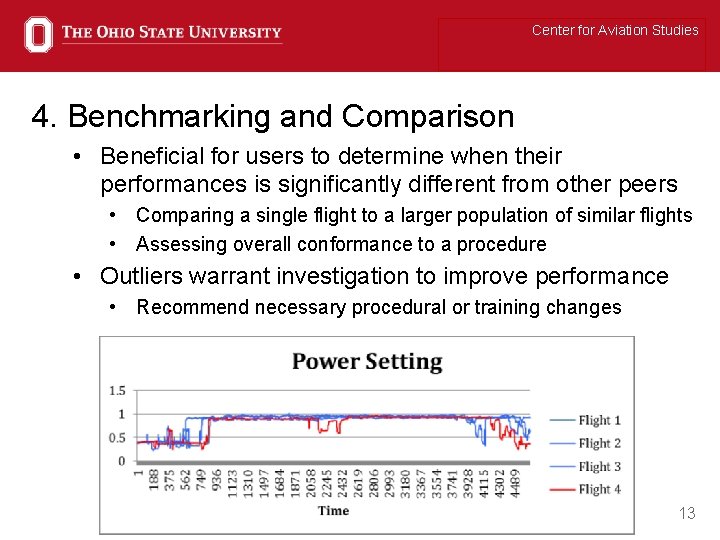 THE OHIO STATE UNIVERSITY

Center for Aviation Studies

4. Benchmarking and Comparison

• Beneficial for users to determine when their performances is significantly different from other peers
  • Comparing a single flight to a larger population of similar flights
  • Assessing overall conformance to a procedure
• Outliers warrant investigation to improve performance
  • Recommend necessary procedural or training changes

Power Setting

1.5
1
0.5
0

1 188 375 562 749 936 1123 1310 1497 1684 1871 2058 2245 2432 2619 2806 2993 3180 3367 3554 3741 3928 4115 4302 4489

Time

Flight 1
Flight 2
Flight 3
Flight 4

13